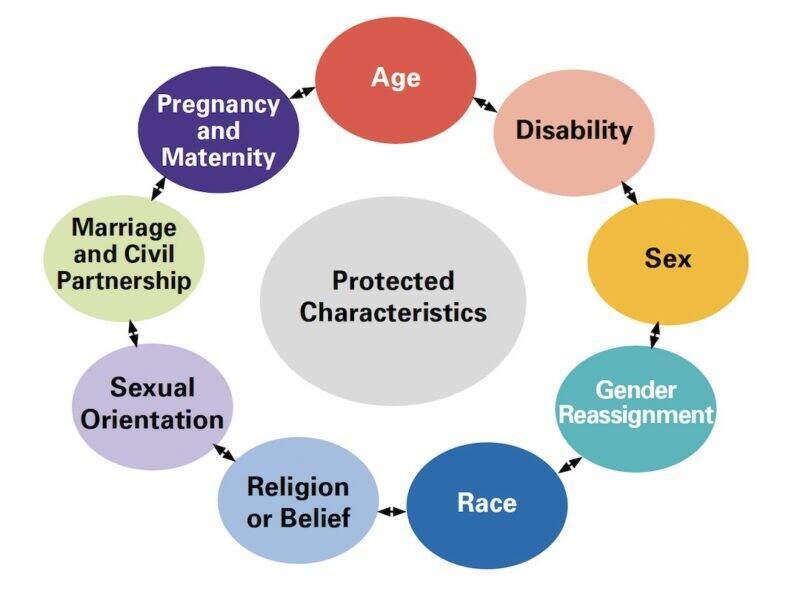 Protected Characteristics

Age

Disability

Sex

Gender Reassignment

Race

Religion or Belief

Sexual Orientation

Marriage and Civil Partnership

Pregnancy and Maternity